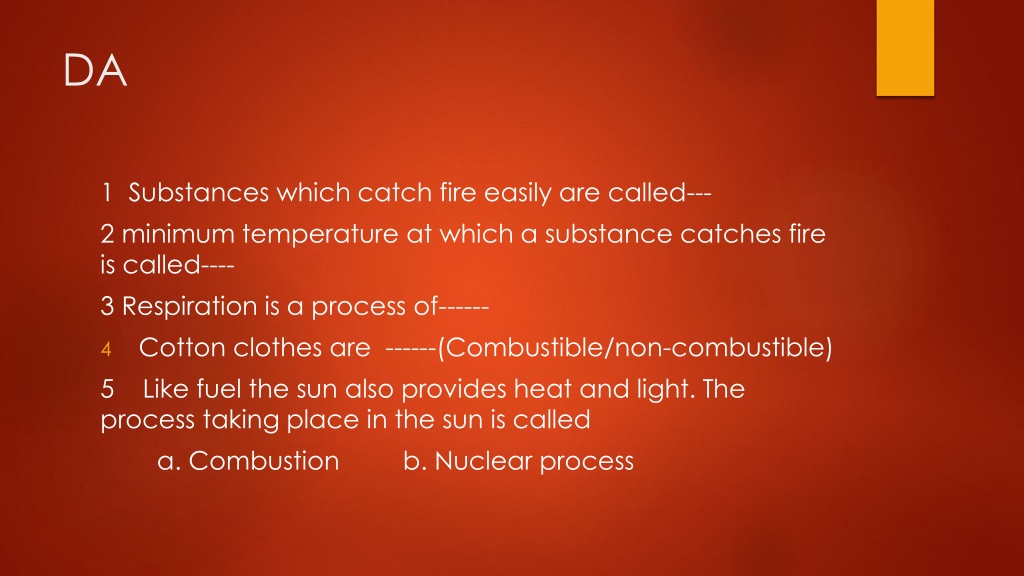 DA

1 Substances which catch fire easily are called---

2 minimum temperature at which a substance catches fire is called----

3 Respiration is a process of------

4 Cotton clothes are ------(Combustible/non-combustible)

5 Like fuel the sun also provides heat and light. The process taking place in the sun is called

a. Combustion b. Nuclear process